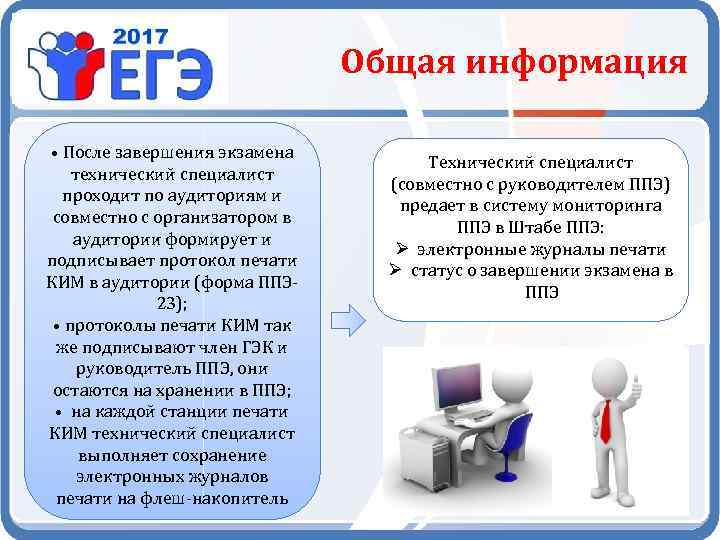 2017
ЕГЭ

Общая информация

• После завершения экзамена технический специалист проходит по аудиториям и совместно с организатором в аудитории формирует и подписывает протокол печати КИМ в аудитории (форма ППЭ-23);
• протоколы печати КИМ так же подписывают член ГЭК и руководитель ППЭ, они остаются на хранении в ППЭ;
• на каждой станции печати КИМ технический специалист выполняет сохранение электронных журналов печати на флеш-накопитель

Технический специалист (совместно с руководителем ППЭ) предает в систему мониторинга ППЭ в Штабе ППЭ:
➢ электронные журналы печати
➢ статус о завершении экзамена в ППЭ